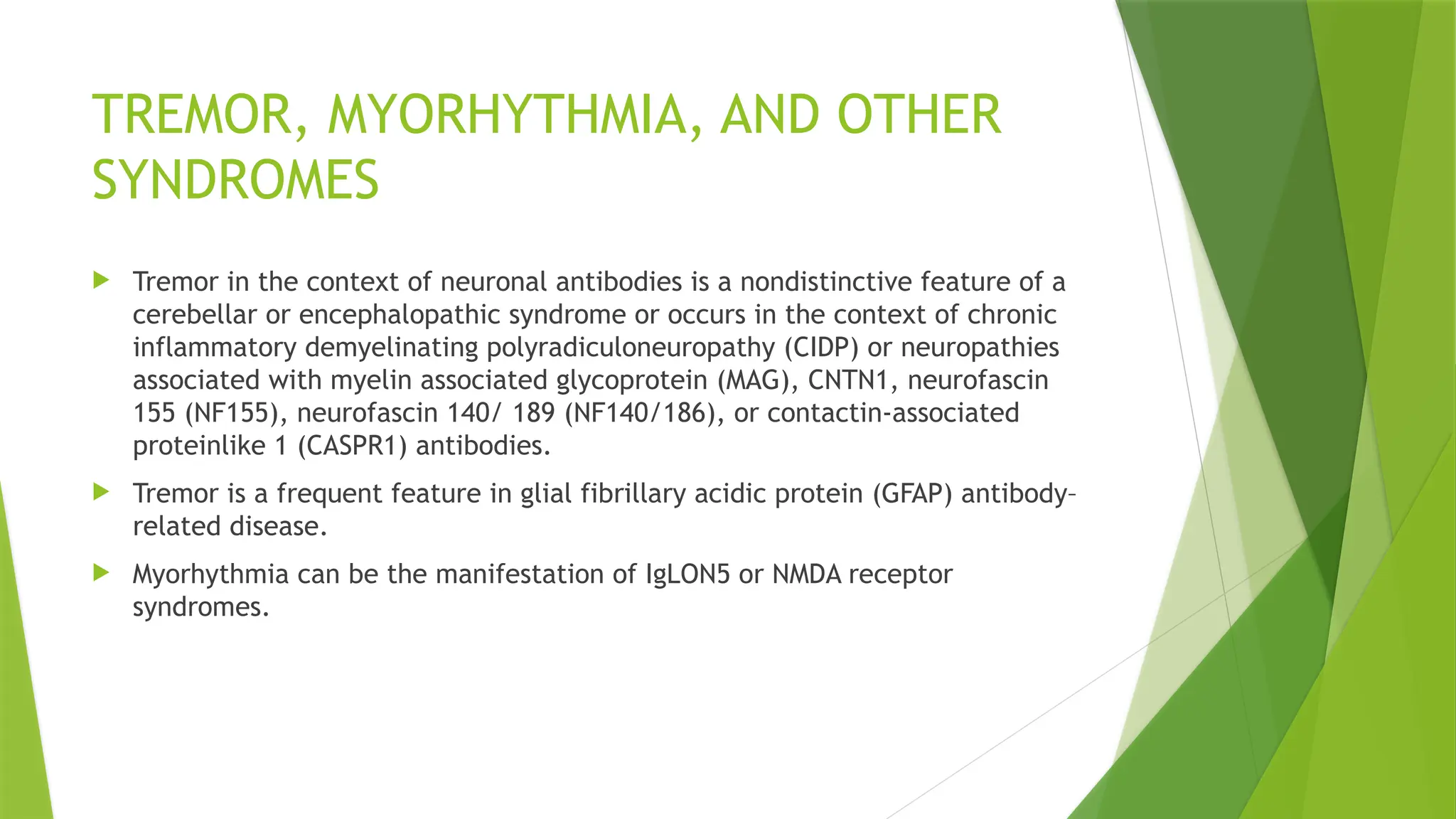 TREMOR, MYORHYTHMIA, AND OTHER SYNDROMES

Tremor in the context of neuronal antibodies is a nondistinctive feature of a cerebellar or encephalopathic syndrome or occurs in the context of chronic inflammatory demyelinating polyradiculoneuropathy (CIDP) or neuropathies associated with myelin associated glycoprotein (MAG), CNTN1, neurofascin 155 (NF155), neurofascin 140/ 189 (NF140/186), or contactin-associated proteinlike 1 (CASPR1) antibodies.

Tremor is a frequent feature in glial fibrillary acidic protein (GFAP) antibody–related disease.

Myorhythmia can be the manifestation of IgLON5 or NMDA receptor syndromes.